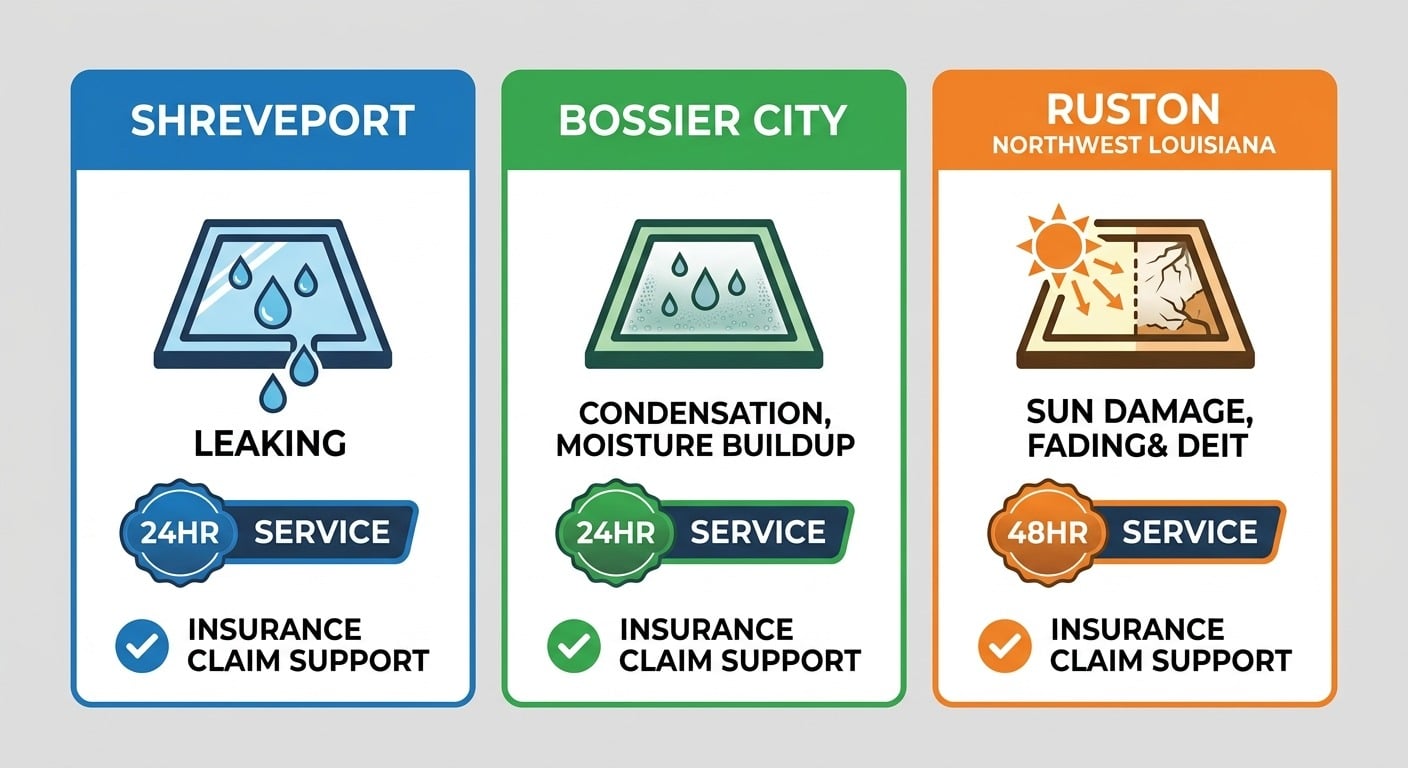 SHREVEPORT

LEAKING

24HR SERVICE

INSURANCE CLAIM SUPPORT

BOSSIER CITY

CONDENSATION, MOISTURE BUILDUP

24HR SERVICE

INSURANCE CLAIM SUPPORT

RUSTON
NORTHWEST LOUISIANA

SUN DAMAGE, FADING& DEIT

48HR SERVICE

INSURANCE CLAIM SUPPORT